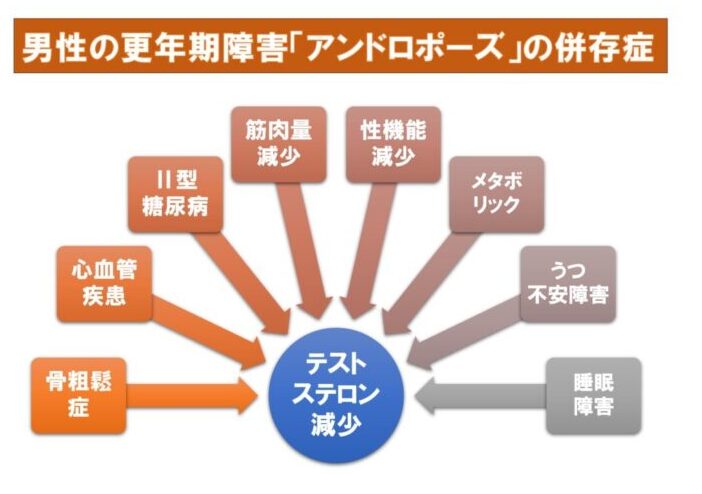 男性の更年期障害「アンドロポーズ」の併存症

骨粗鬆症

心血管疾患

II型糖尿病

筋肉量減少

性機能減少

メタボリック

うつ不安障害

睡眠障害

テストステロン減少